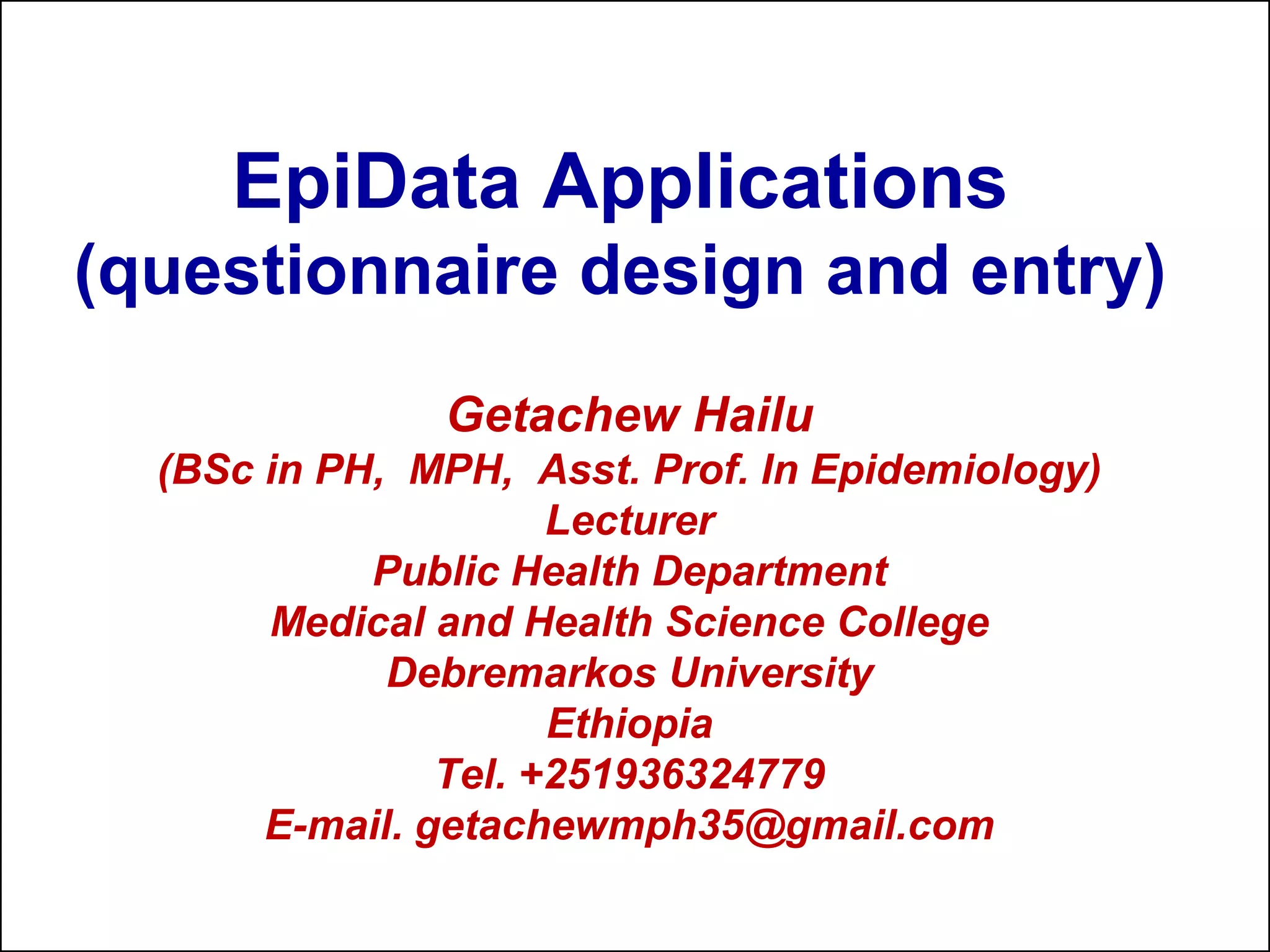 EpiData Applications
(questionnaire design and entry)

Getachew Hailu
(BSc in PH, MPH, Asst. Prof. In Epidemiology)
Lecturer
Public Health Department
Medical and Health Science College
Debremarkos University
Ethiopia
Tel. +251936324779
E-mail. getachewmph35@gmail.com